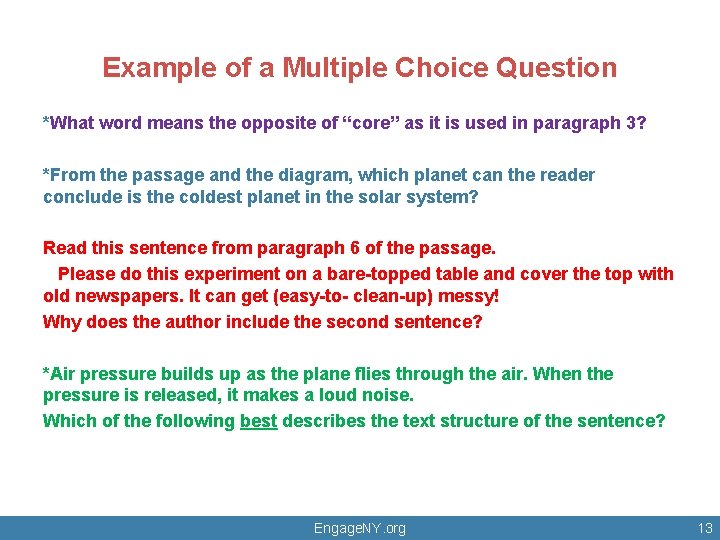 Example of a Multiple Choice Question

*What word means the opposite of “core” as it is used in paragraph 3?

*From the passage and the diagram, which planet can the reader conclude is the coldest planet in the solar system?

Read this sentence from paragraph 6 of the passage.

Please do this experiment on a bare-topped table and cover the top with old newspapers. It can get (easy-to- clean-up) messy!

Why does the author include the second sentence?

*Air pressure builds up as the plane flies through the air. When the pressure is released, it makes a loud noise.

Which of the following best describes the text structure of the sentence?

EngageNY.org

13